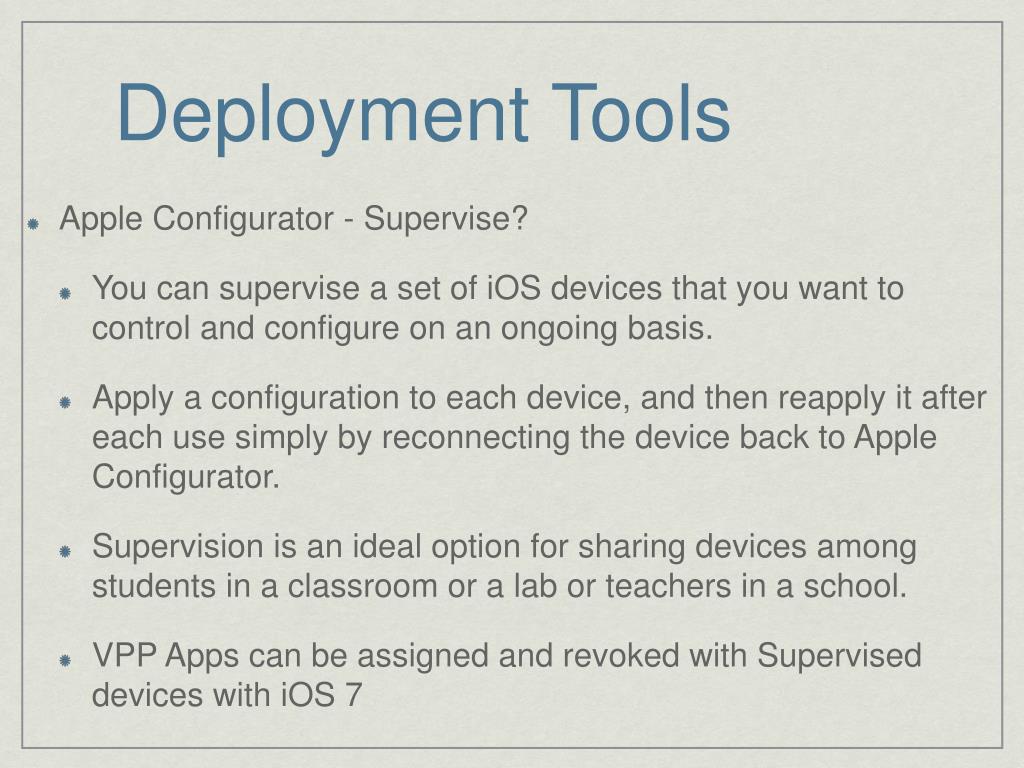 Deployment Tools

Apple Configurator - Supervise?

You can supervise a set of iOS devices that you want to control and configure on an ongoing basis.

Apply a configuration to each device, and then reapply it after each use simply by reconnecting the device back to Apple Configurator.

Supervision is an ideal option for sharing devices among students in a classroom or a lab or teachers in a school.

VPP Apps can be assigned and revoked with Supervised devices with iOS 7